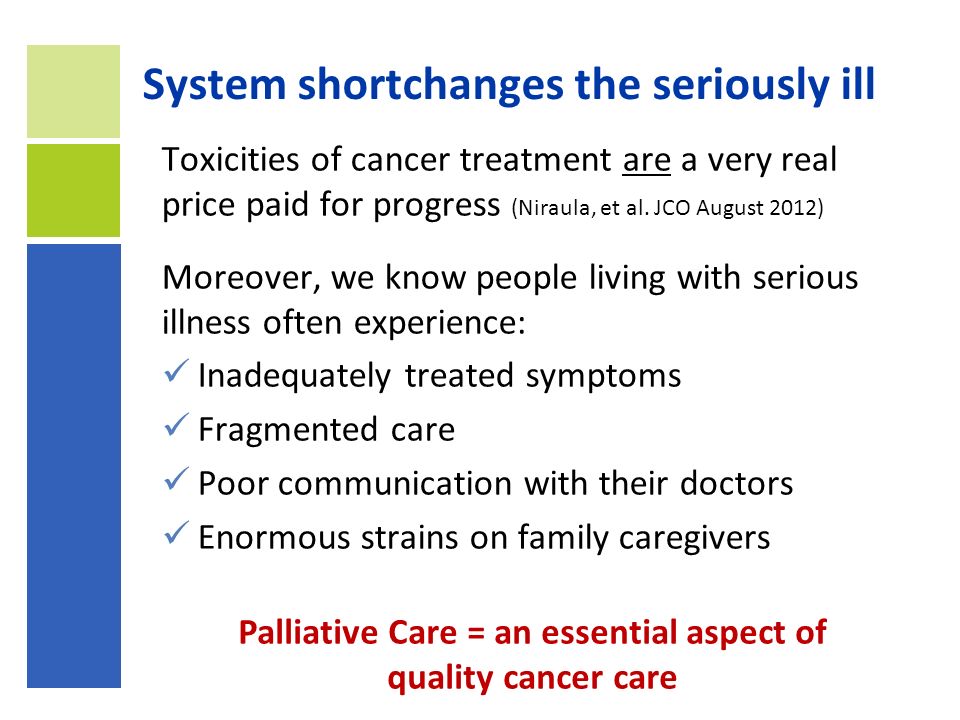 System shortchanges the seriously ill

Toxicities of cancer treatment are a very real price paid for progress (Niraula, et al. JCO August 2012)

Moreover, we know people living with serious illness often experience:

✓ Inadequately treated symptoms
✓ Fragmented care
✓ Poor communication with their doctors
✓ Enormous strains on family caregivers

Palliative Care = an essential aspect of quality cancer care